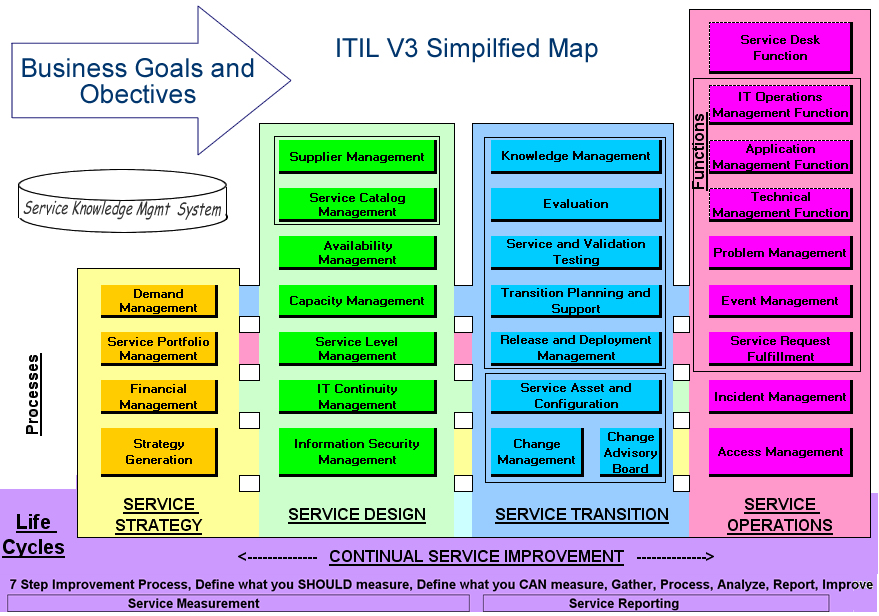 Business Goals and Obectives

ITIL V3 Simpilfied Map

Service Knowledge Mgmt System

Processes

Demand Management

Service Portfolio Management

Financial Management

Strategy Generation

SERVICE STRATEGY

Supplier Management

Service Catalog Management

Availability Management

Capacity Management

Service Level Management

IT Continuity Management

Information Security Management

SERVICE DESIGN

Knowledge Management

Evaluation

Service and Validation Testing

Transition Planning and Support

Release and Deployment Management

Service Asset and Configuration

Change Management

Change Advisory Board

SERVICE TRANSITION

Service Desk Function

Functions

IT Operations Management Function

Application Management Function

Technical Management Function

Problem Management

Event Management

Service Request Fulfillment

Incident Management

Access Management

SERVICE OPERATIONS

Life Cycles

<-------------- CONTINUAL SERVICE IMPROVEMENT -------------->

7 Step Improvement Process, Define what you SHOULD measure, Define what you CAN measure, Gather, Process, Analyze, Report, Improve

Service Measurement

Service Reporting